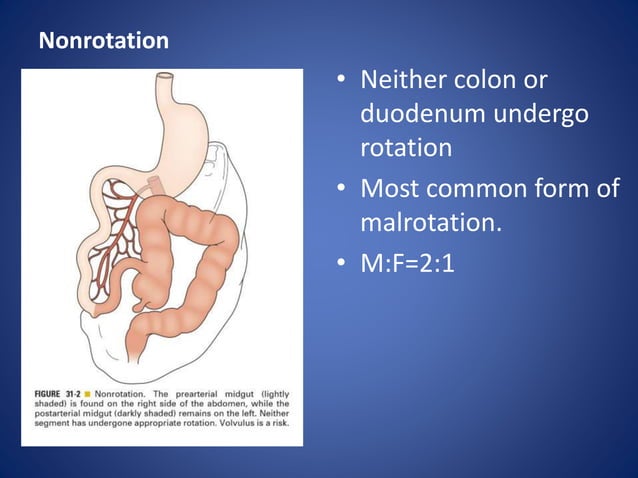 Nonrotation

FIGURE 31-2 ■ Nonrotation. The prearterial midgut (lightly shaded) is found on the right side of the abdomen, while the postarterial midgut (darkly shaded) remains on the left. Neither segment has undergone appropriate rotation. Volvulus is a risk.

• Neither colon or duodenum undergo rotation
• Most common form of malrotation.
• M:F=2:1